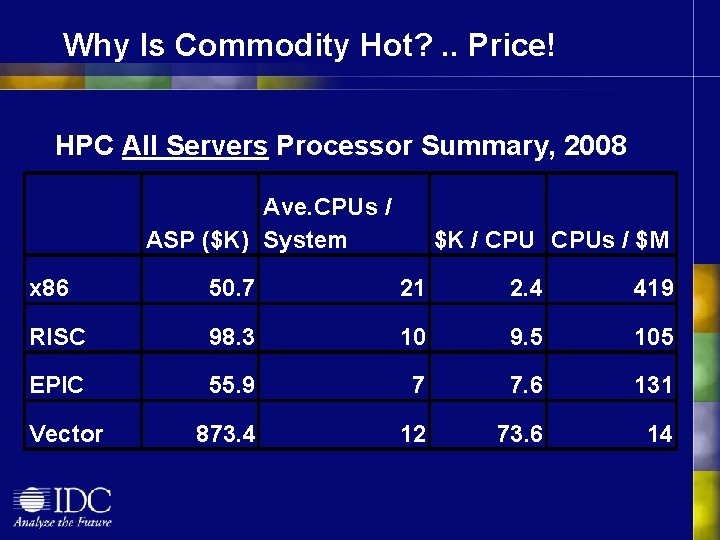 Why Is Commodity Hot? .. Price!

HPC All Servers Processor Summary, 2008

|  | ASP (\$K) | Ave.CPUs / System | \$K / CPU | CPUs / \$M |
|---|---|---|---|---|
| x86 | 50.7 | 21 | 2.4 | 419 |
| RISC | 98.3 | 10 | 9.5 | 105 |
| EPIC | 55.9 | 7 | 7.6 | 131 |
| Vector | 873.4 | 12 | 73.6 | 14 |

IDC
Analyze the Future